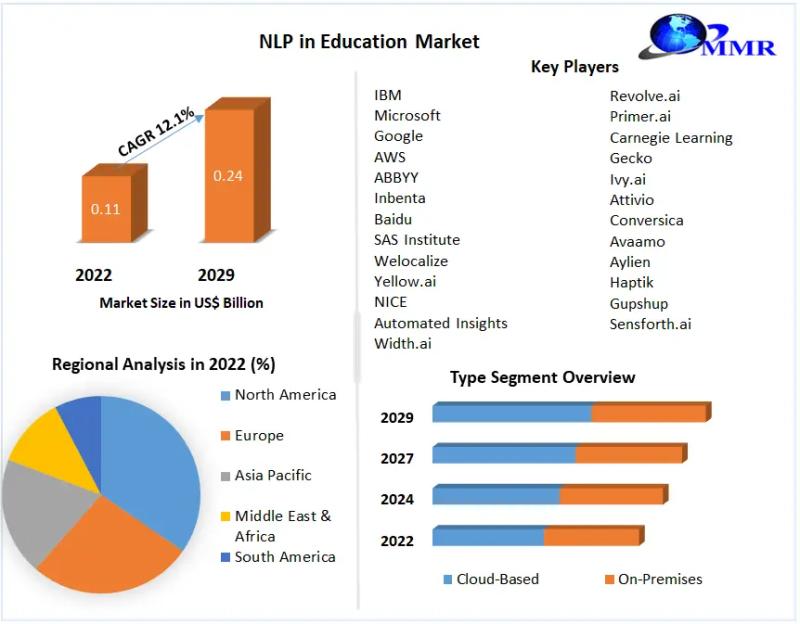 NLP in Education Market

MMR

CAGR 12.1%

0.11

0.24

2022

2029

Market Size in US$ Billion

Key Players

IBM
Microsoft
Google
AWS
ABBYY
Inbenta
Baidu
SAS Institute
Welocalize
Yellow.ai
NICE
Automated Insights
Width.ai

Revolve.ai
Primer.ai
Carnegie Learning
Gecko
Ivy.ai
Attivio
Conversica
Avaamo
Aylien
Haptik
Gupshup
Sensforth.ai

Regional Analysis in 2022 (%)

North America
Europe
Asia Pacific
Middle East & Africa
South America

Type Segment Overview

2029
2027
2024
2022

Cloud-Based
On-Premises